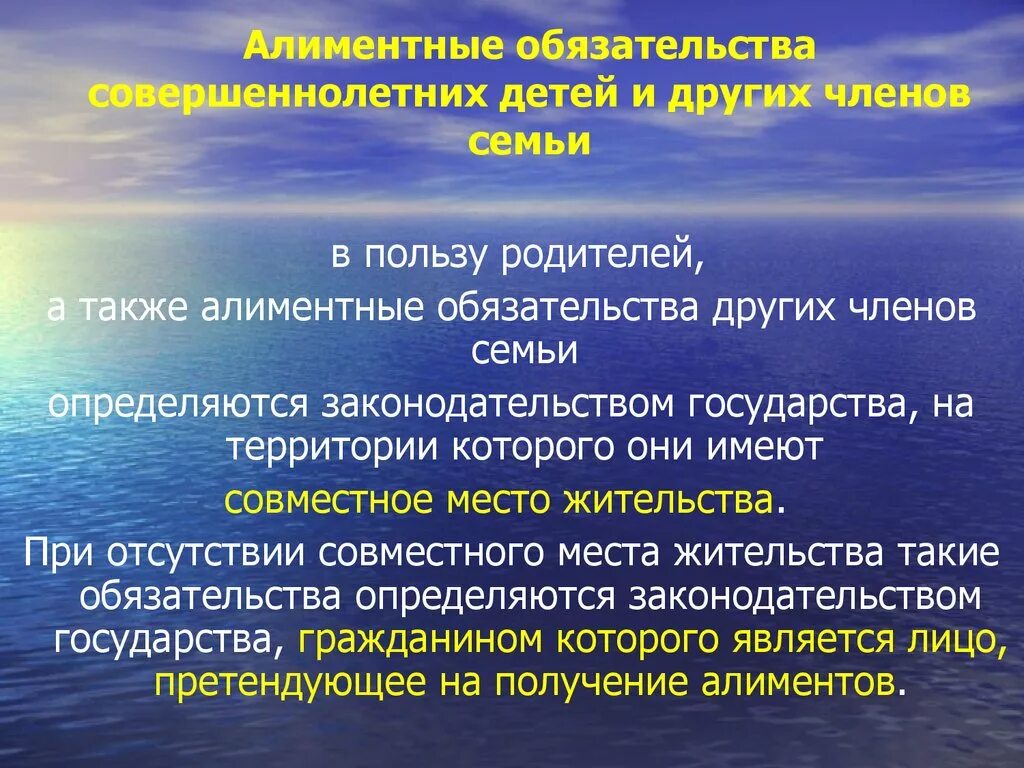 Алиментные обязательства совершеннолетних детей и других членов семьи

в пользу родителей,

а также алиментные обязательства других членов семьи

определяются законодательством государства, на территории которого они имеют

совместное место жительства.

При отсутствии совместного места жительства такие обязательства определяются законодательством государства, гражданином которого является лицо, претендующее на получение алиментов.